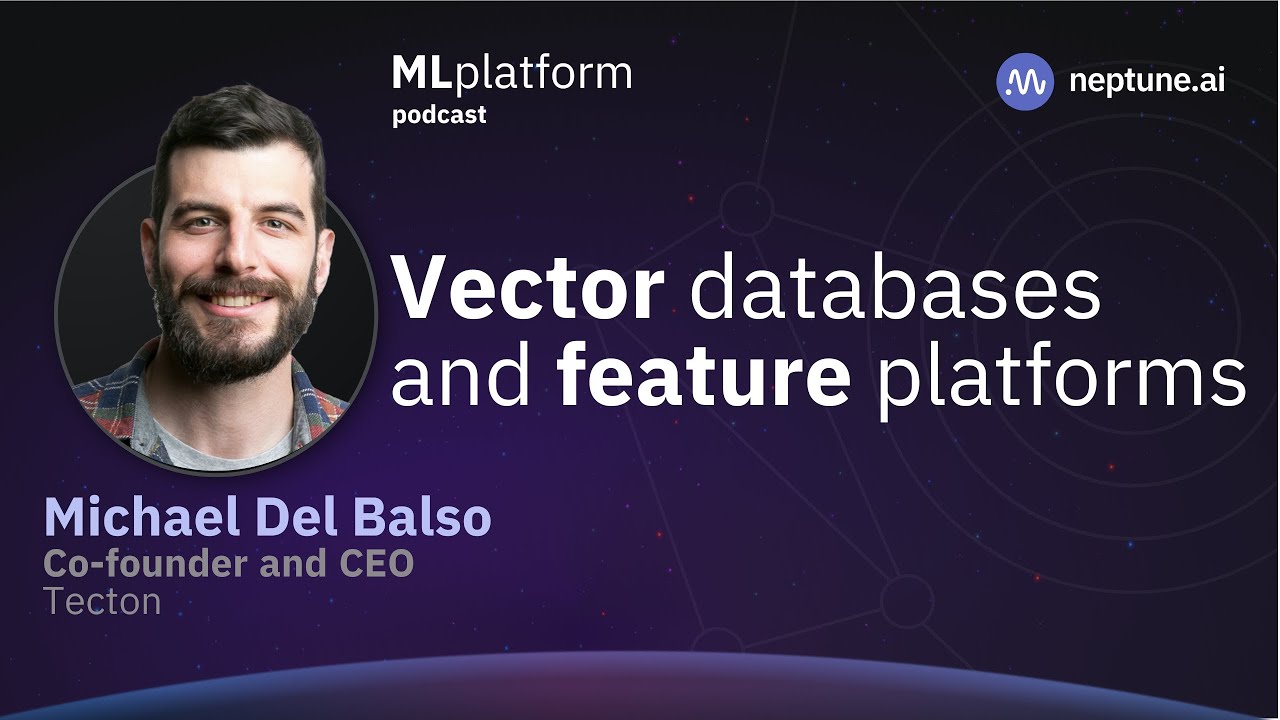 MLplatform
podcast

neptune.ai

Vector databases and feature platforms

Michael Del Balso
Co-founder and CEO
Tecton